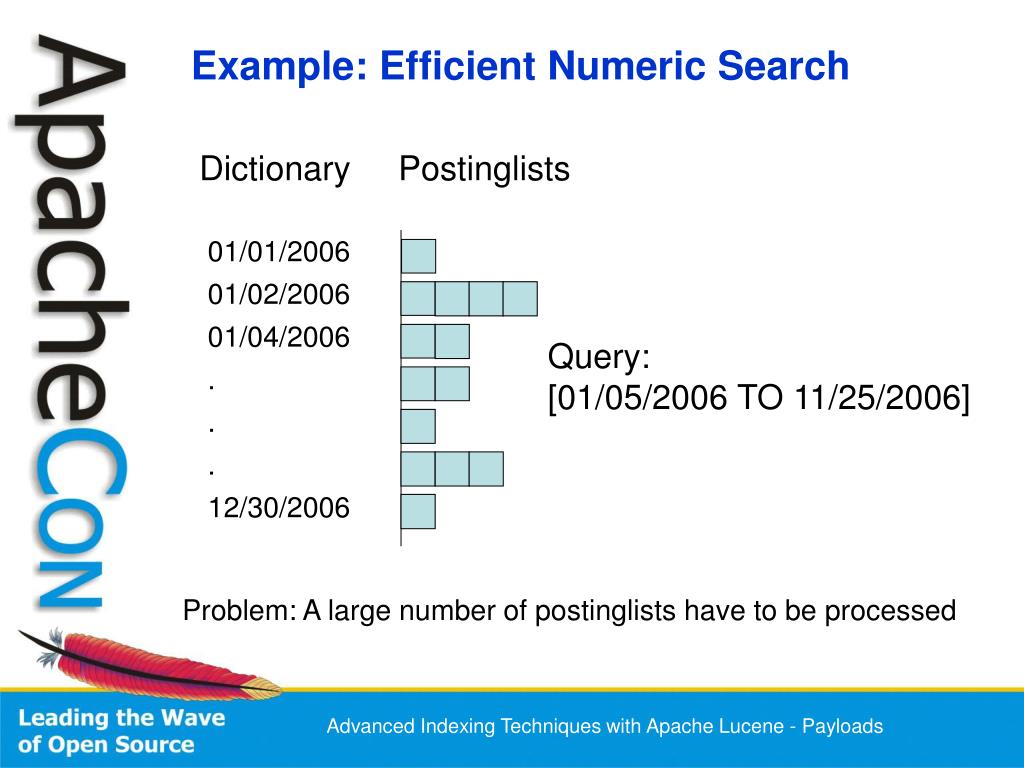 ApacheCon

Example: Efficient Numeric Search

Dictionary Postinglists

01/01/2006
01/02/2006
01/04/2006
.
.
.
12/30/2006

Query:
[01/05/2006 TO 11/25/2006]

Problem: A large number of postinglists have to be processed

Leading the Wave of Open Source

Advanced Indexing Techniques with Apache Lucene - Payloads